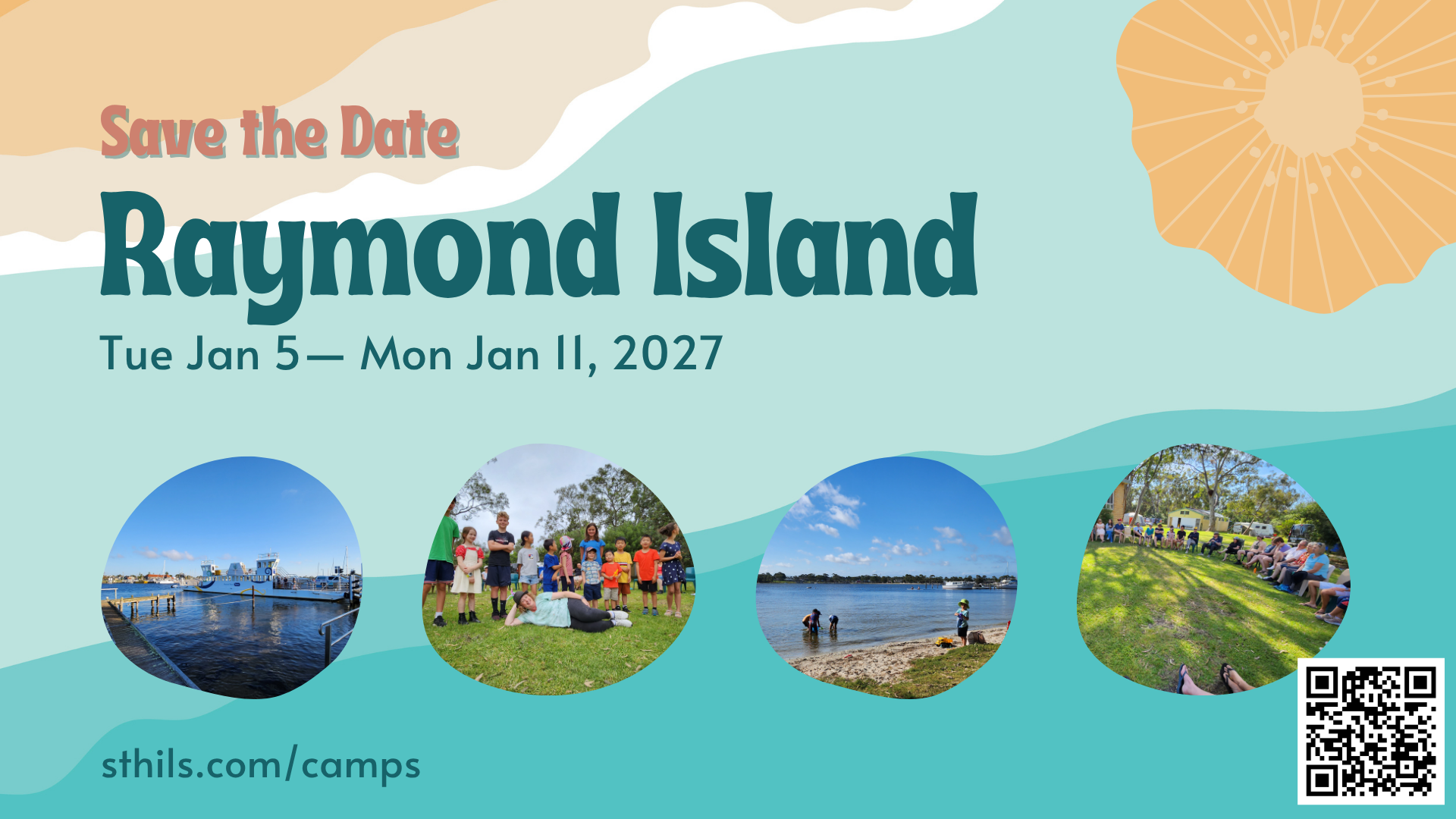 Save the Date

Raymond Island

Tue Jan 5— Mon Jan 11, 2027

sthils.com/camps